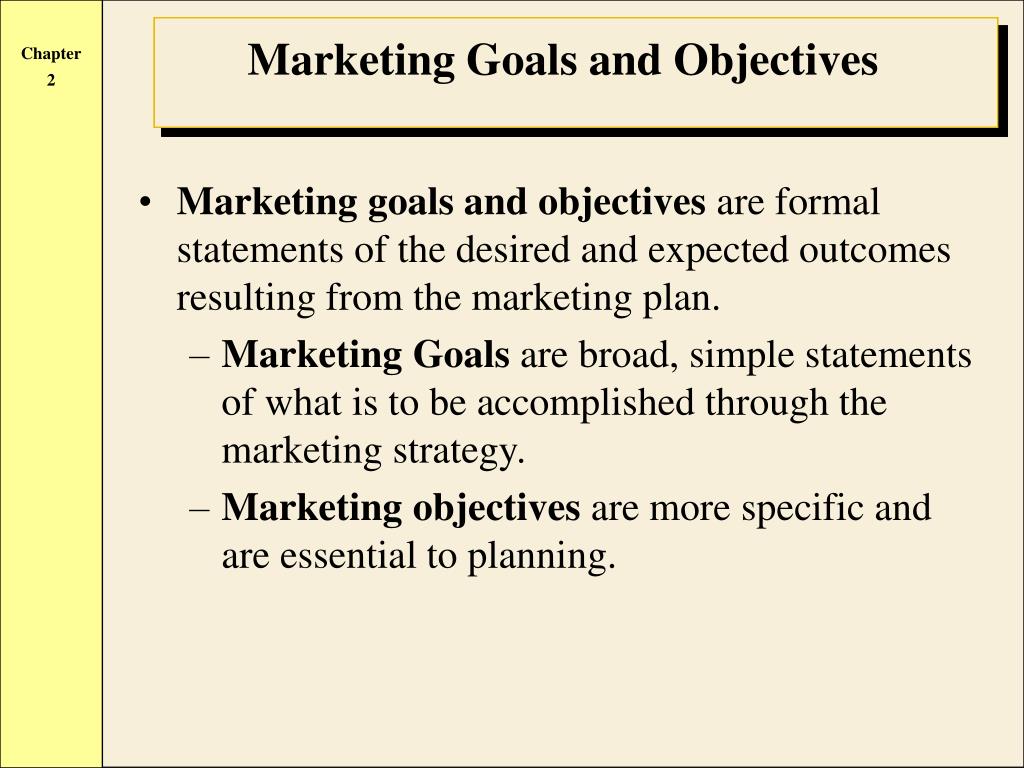 Chapter 2

Marketing Goals and Objectives

• Marketing goals and objectives are formal statements of the desired and expected outcomes resulting from the marketing plan.
– Marketing Goals are broad, simple statements of what is to be accomplished through the marketing strategy.
– Marketing objectives are more specific and are essential to planning.